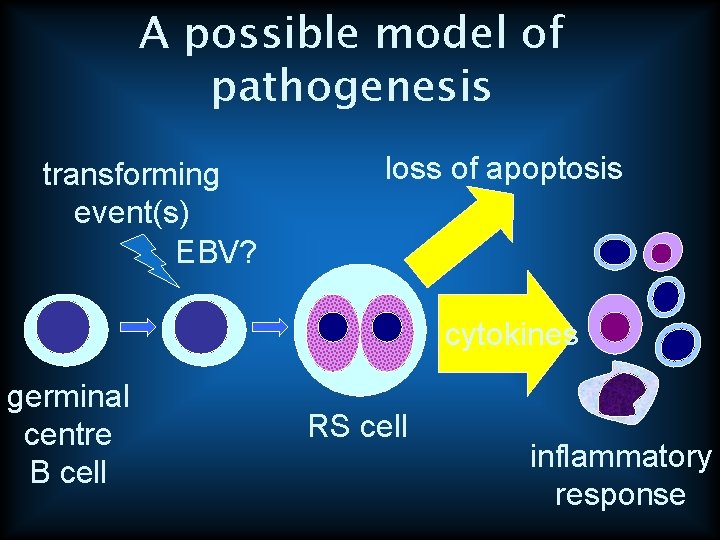 A possible model of pathogenesis

transforming event(s)

EBV?

loss of apoptosis

cytokines

germinal centre B cell

RS cell

inflammatory response